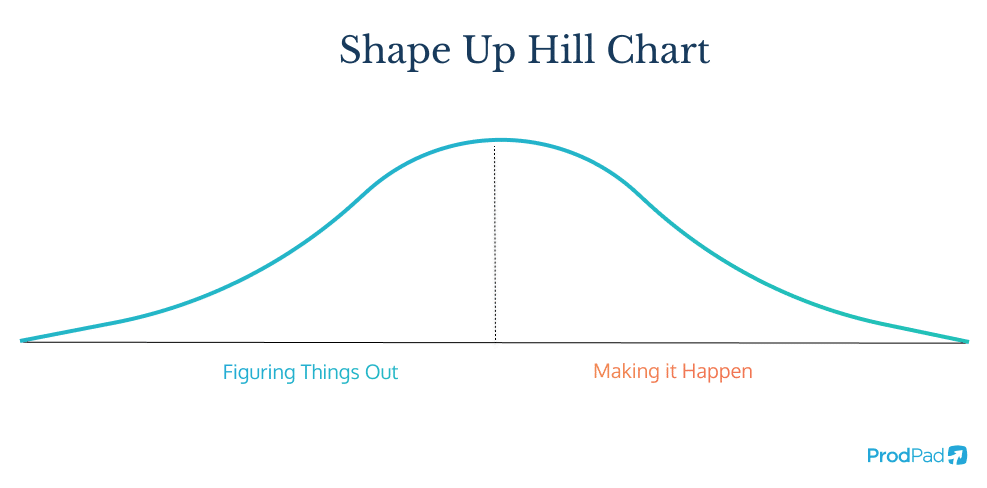 Shape Up Hill Chart

Figuring Things Out

Making it Happen

ProdPad